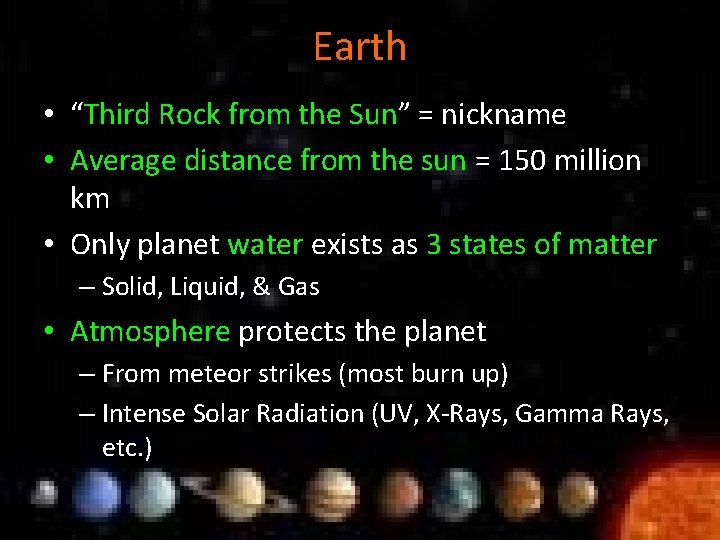 Earth

• "Third Rock from the Sun" = nickname
• Average distance from the sun = 150 million km
• Only planet water exists as 3 states of matter
  – Solid, Liquid, & Gas
• Atmosphere protects the planet
  – From meteor strikes (most burn up)
  – Intense Solar Radiation (UV, X-Rays, Gamma Rays, etc.)